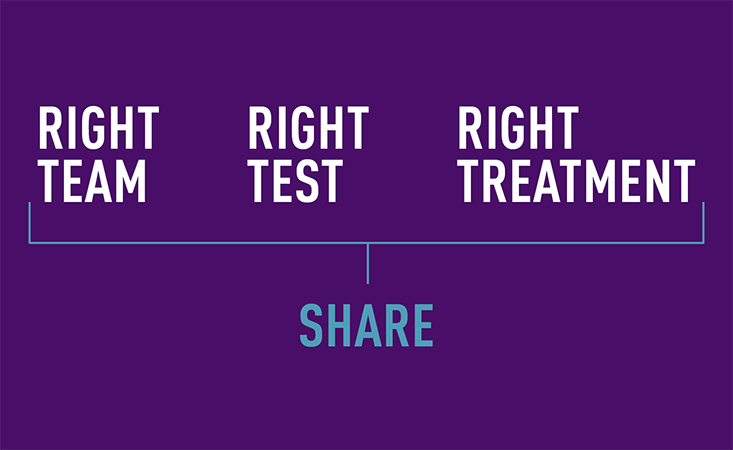 RIGHT TEAM

RIGHT TEST

RIGHT TREATMENT

SHARE